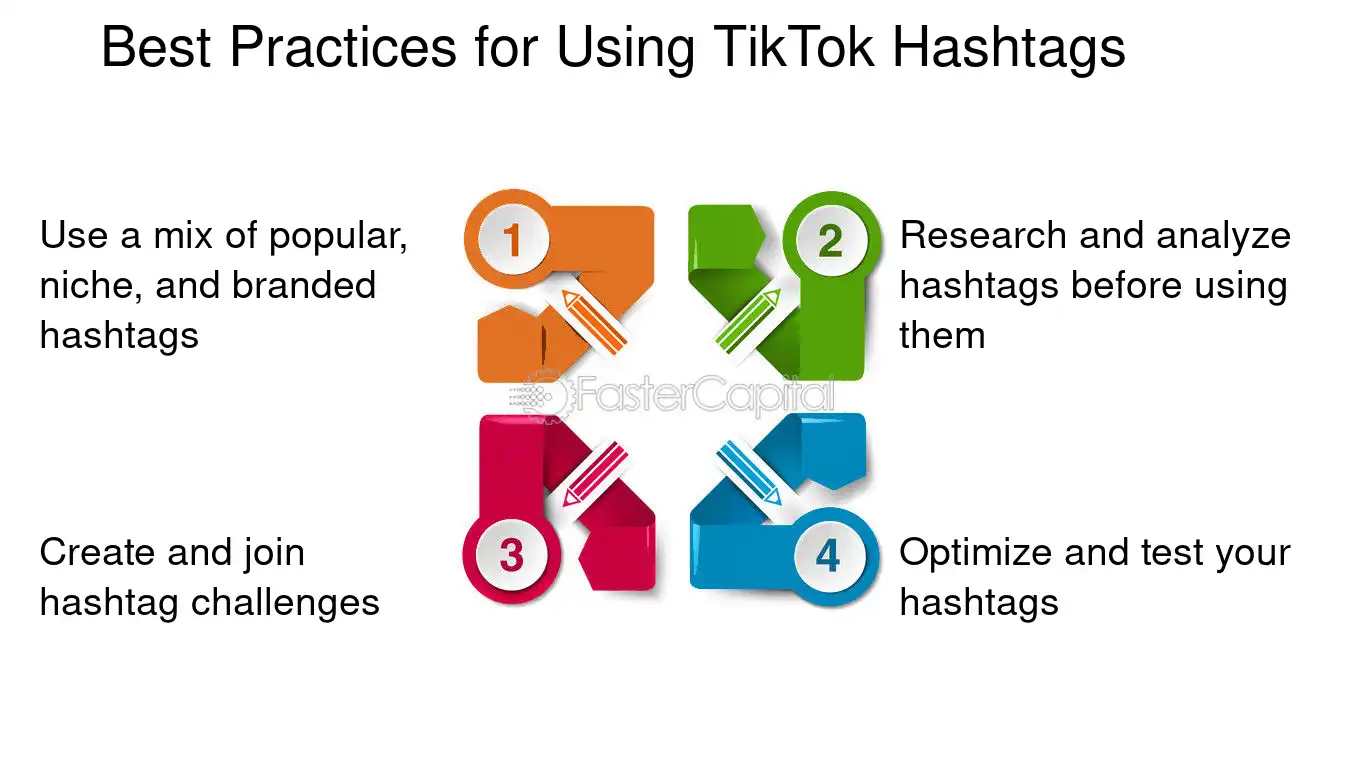 Best Practices for Using TikTok Hashtags

1

Use a mix of popular, niche, and branded hashtags

2

Research and analyze hashtags before using them

FasterCapital

3

Create and join hashtag challenges

4

Optimize and test your hashtags